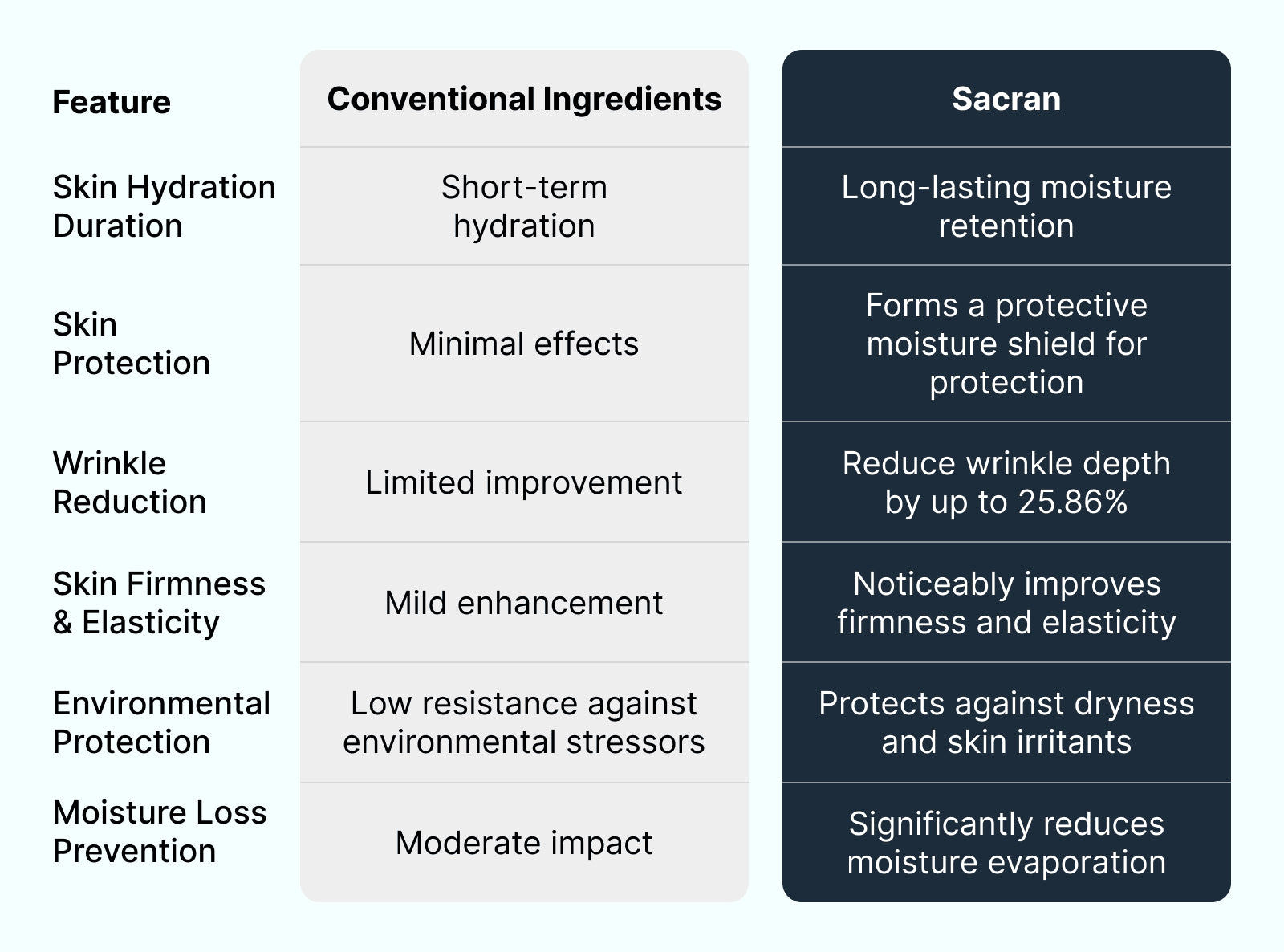 | Feature | Conventional Ingredients | Sacran |
|---|---|---|
| Skin Hydration Duration | Short-term hydration | Long-lasting moisture retention |
| Skin Protection | Minimal effects | Forms a protective moisture shield for protection |
| Wrinkle Reduction | Limited improvement | Reduce wrinkle depth by up to 25.86% |
| Skin Firmness & Elasticity | Mild enhancement | Noticeably improves firmness and elasticity |
| Environmental Protection | Low resistance against environmental stressors | Protects against dryness and skin irritants |
| Moisture Loss Prevention | Moderate impact | Significantly reduces moisture evaporation |